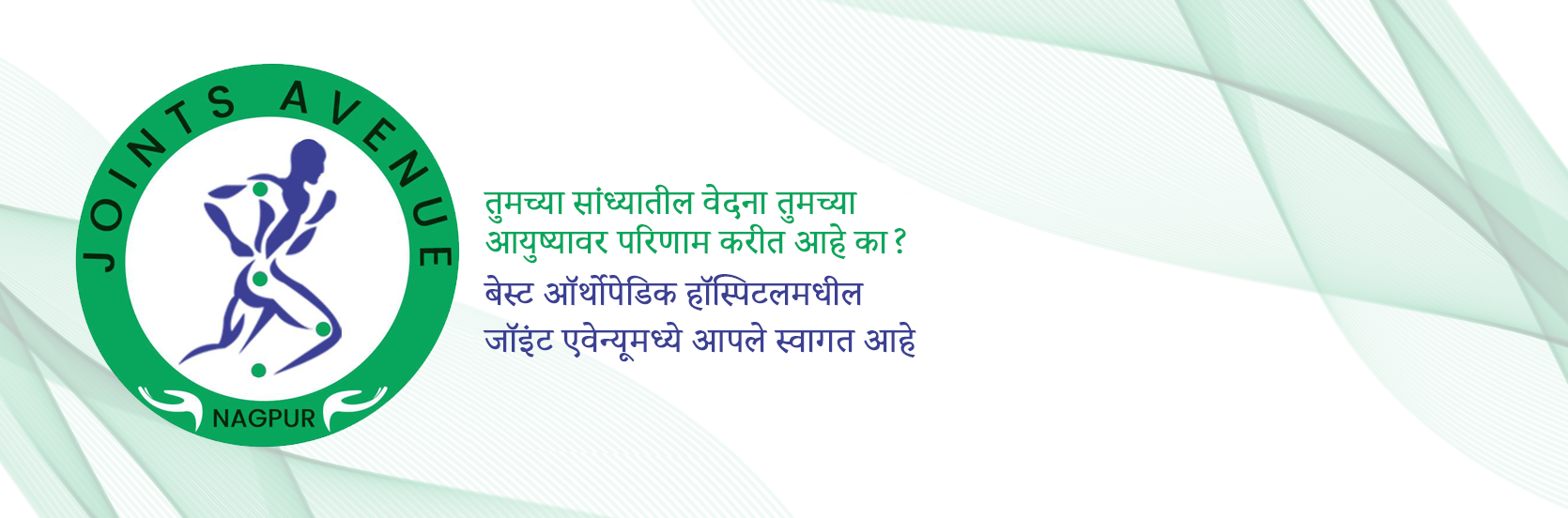 JOINTS AVENUE
NAGPUR

तुमच्या सांध्यातील वेदना तुमच्या आयुष्यावर परिणाम करीत आहे का ?

बेस्ट ऑर्थोपेडिक हॉस्पिटलमधील जॉइंट एवेन्यूमध्ये आपले स्वागत आहे